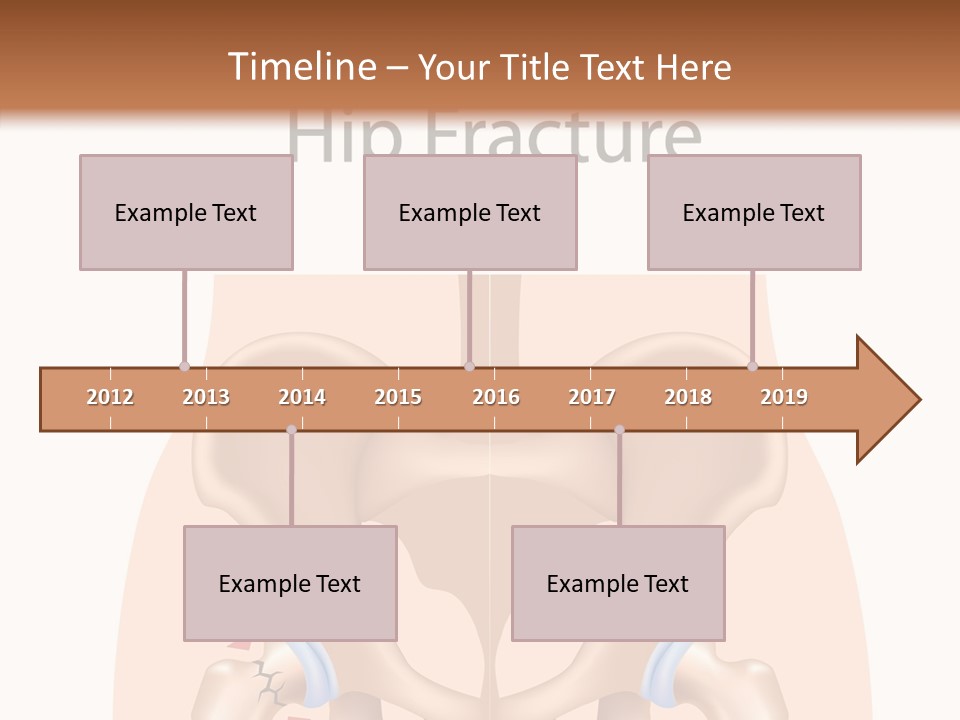 Timeline – Your Title Text Here

Hip Fracture

Example Text

Example Text

Example Text

2012 2013 2014 2015 2016 2017 2018 2019

Example Text

Example Text